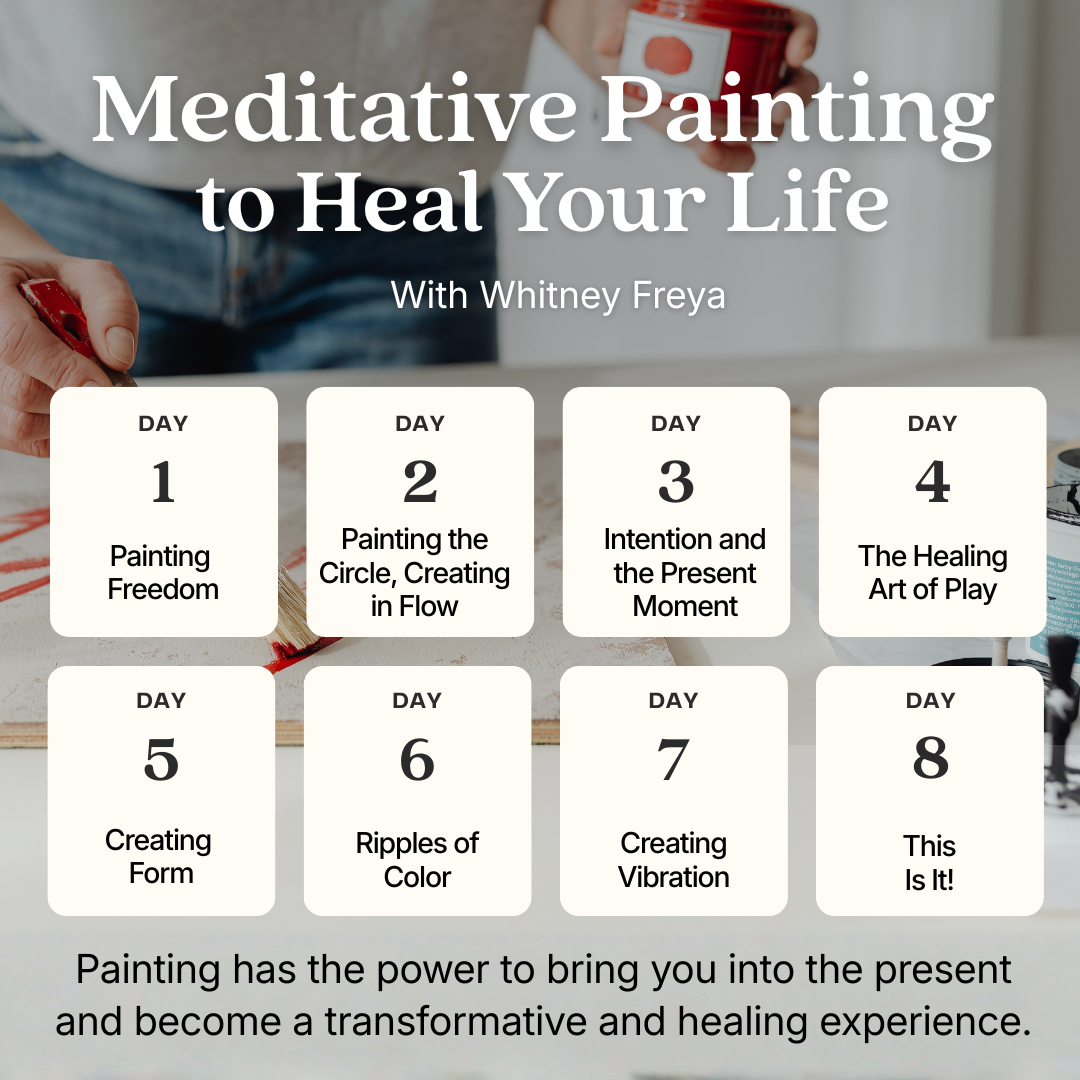 Meditative Painting to Heal Your Life

With Whitney Freya

DAY
1
Painting Freedom

DAY
2
Painting the Circle, Creating in Flow

DAY
3
Intention and the Present Moment

DAY
4
The Healing Art of Play

DAY
5
Creating Form

DAY
6
Ripples of Color

DAY
7
Creating Vibration

DAY
8
This Is It!

Painting has the power to bring you into the present and become a transformative and healing experience.